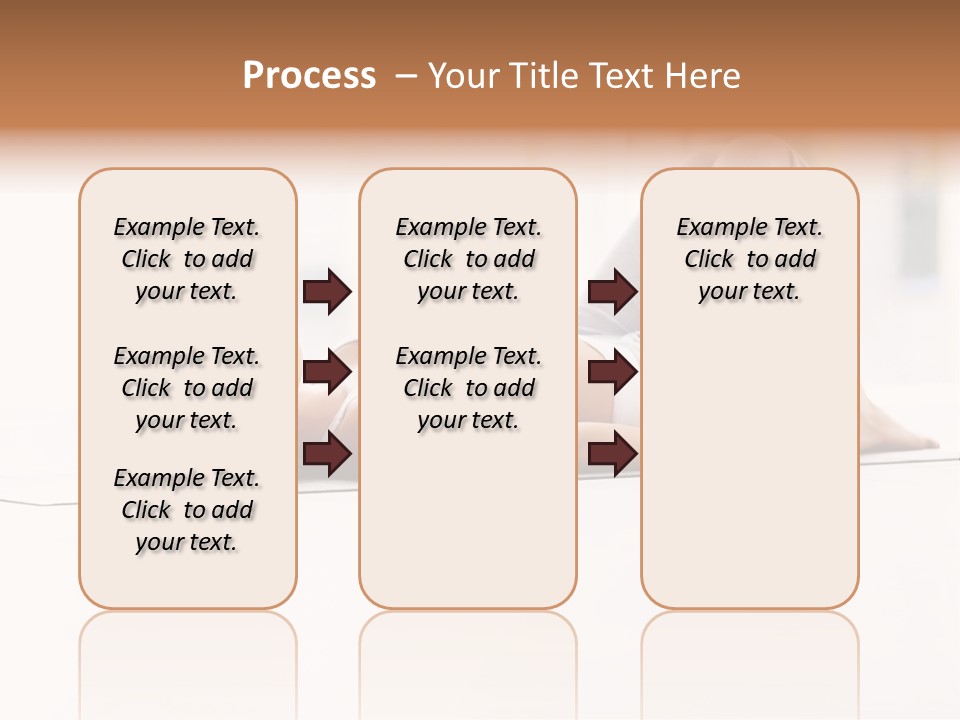 Process – Your Title Text Here

Example Text. Click to add your text.

Example Text. Click to add your text.

Example Text. Click to add your text.

Example Text. Click to add your text.

Example Text. Click to add your text.

Example Text. Click to add your text.